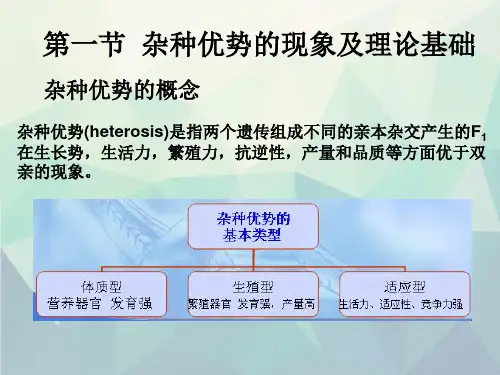 第一节 杂种优势的现象及理论基础

杂种优势的概念

杂种优势(heterosis)是指两个遗传组成不同的亲本杂交产生的$F_1$在生长势，生活力，繁殖力，抗逆性，产量和品质等方面优于双亲的现象。

杂种优势的基本类型

体质型
营养器官 发育强

生殖型
繁殖器官 发育强，产量高

适应型
生活力、适应性、竞争力强